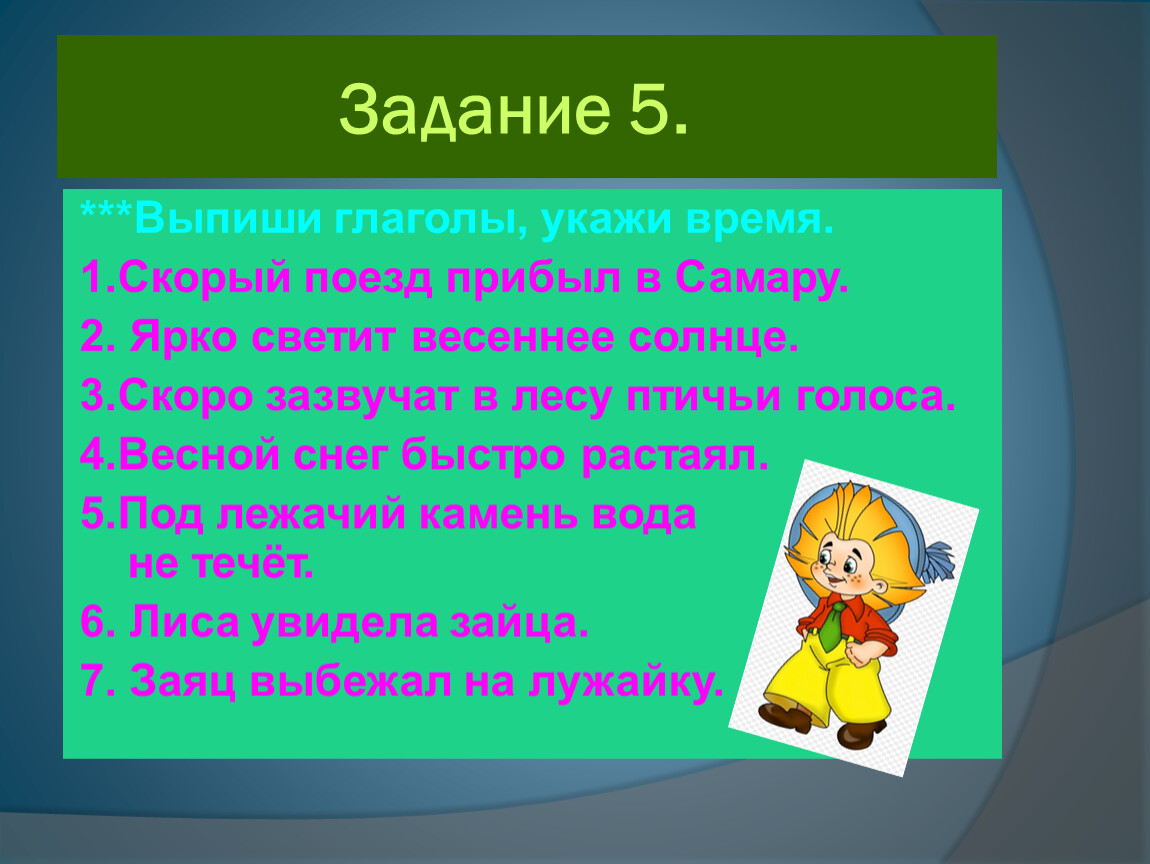 Задание 5.

***Выпиши глаголы, укажи время.

1.Скорый поезд прибыл в Самару.

2. Ярко светит весеннее солнце.

3.Скоро зазвучат в лесу птичьи голоса.

4.Весной снег быстро растаял.

5.Под лежачий камень вода не течёт.

6. Лиса увидела зайца.

7. Заяц выбежал на лужайку.